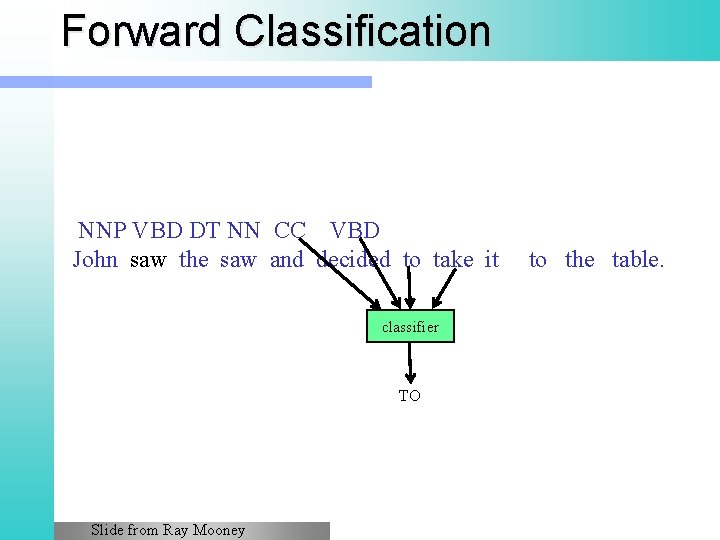 Forward Classification

NNP VBD DT NN CC VBD
John saw the saw and decided to take it to the table.

classifier

TO

Slide from Ray Mooney